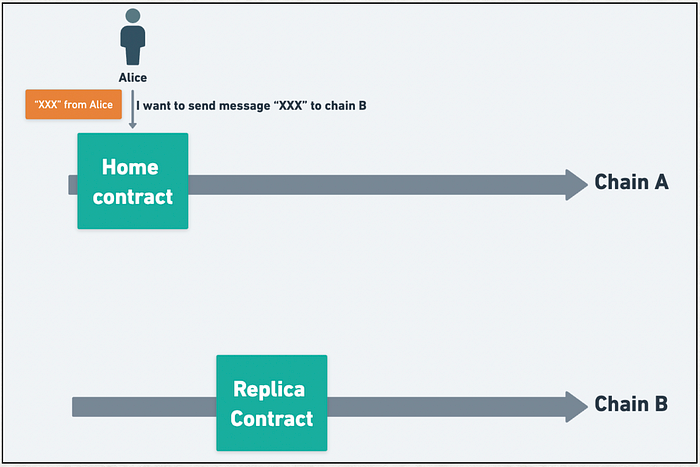 Alice

"XXX" from Alice

I want to send message "XXX" to chain B

Home contract

Chain A

Replica Contract

Chain B